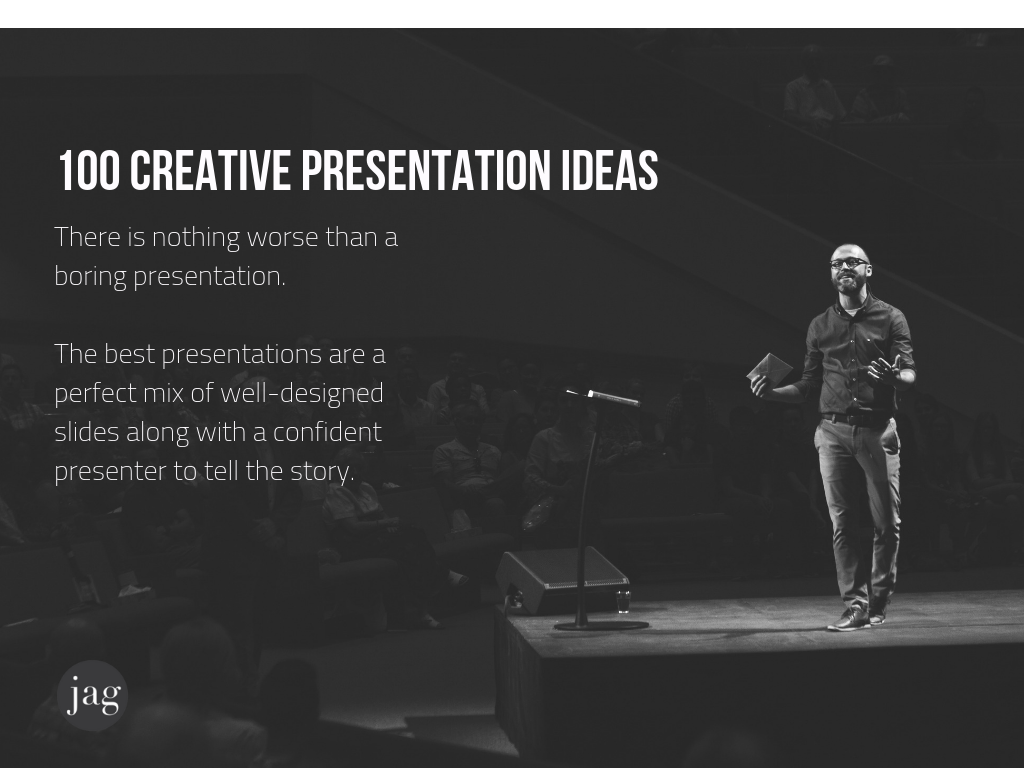 100 CREATIVE PRESENTATION IDEAS

There is nothing worse than a boring presentation.

The best presentations are a perfect mix of well-designed slides along with a confident presenter to tell the story.

jag